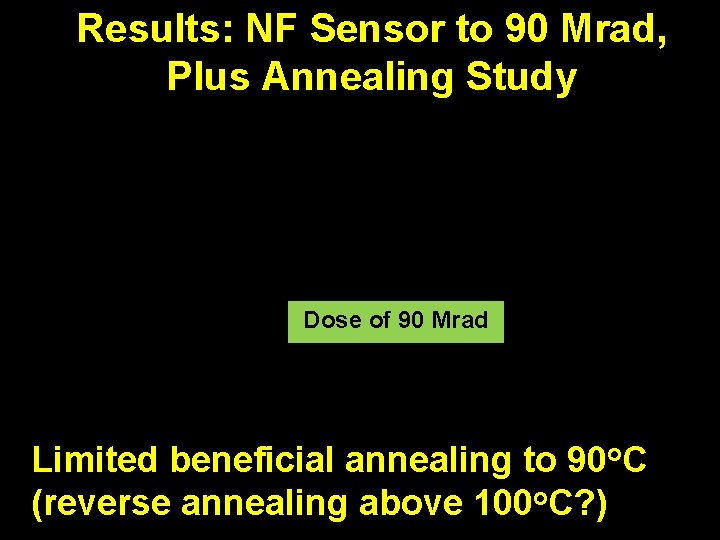 Results: NF Sensor to 90 Mrad, Plus Annealing Study

Dose of 90 Mrad

Limited beneficial annealing to 90°C (reverse annealing above 100°C?)